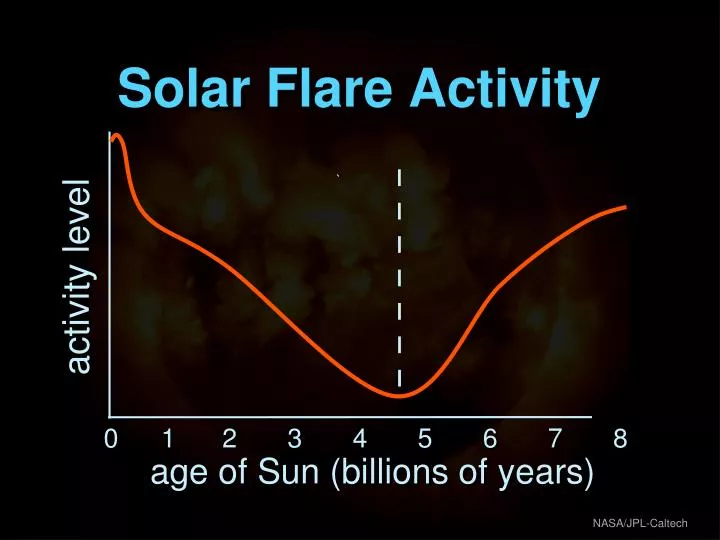 Solar Flare Activity

activity level

0 1 2 3 4 5 6 7 8

age of Sun (billions of years)

NASA/JPL-Caltech